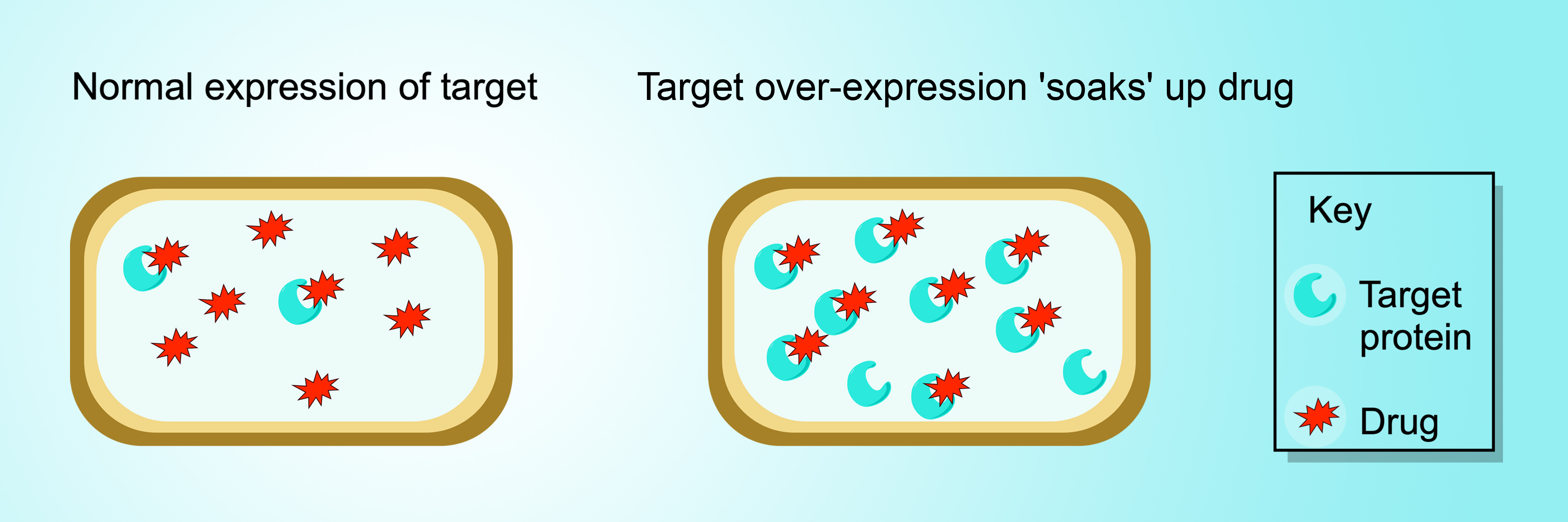 Normal expression of target

Target over-expression 'soaks' up drug

Key

Target protein

Drug